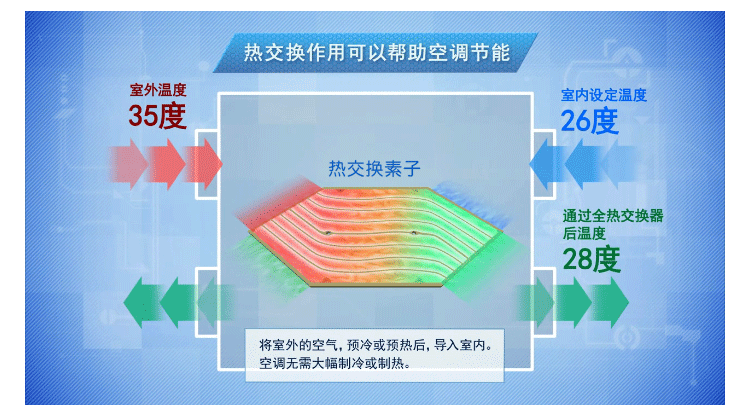 热交换作用可以帮助空调节能

室外温度
35度

室内设定温度
26度

热交换素子

通过全热交换器后温度
28度

将室外的空气，预冷或预热后，导入室内。
空调无需大幅制冷或制热。